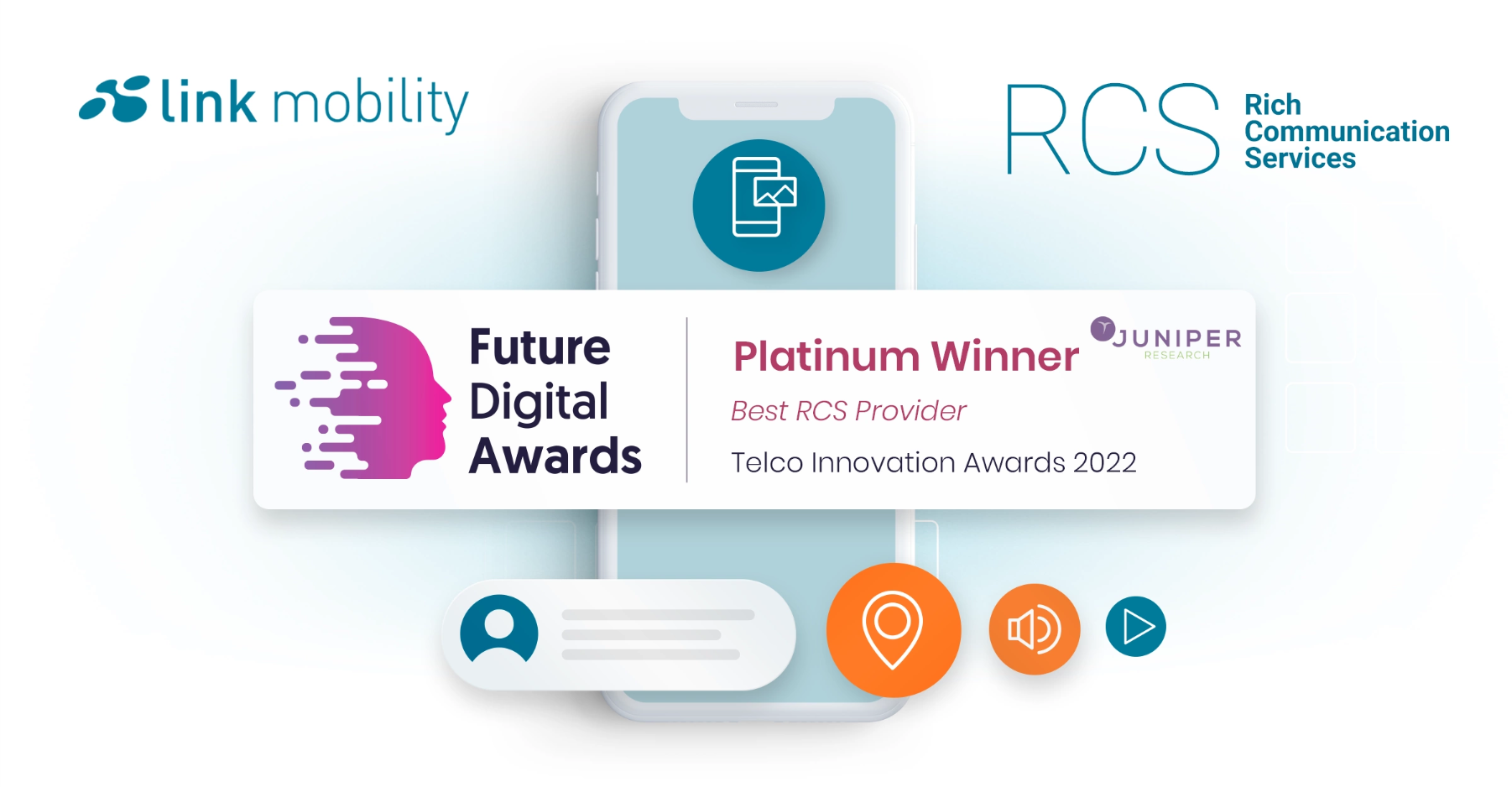 link mobility

RCS Rich Communication Services

Future Digital Awards

Platinum Winner

JUNIPER RESEARCH

Best RCS Provider

Telco Innovation Awards 2022